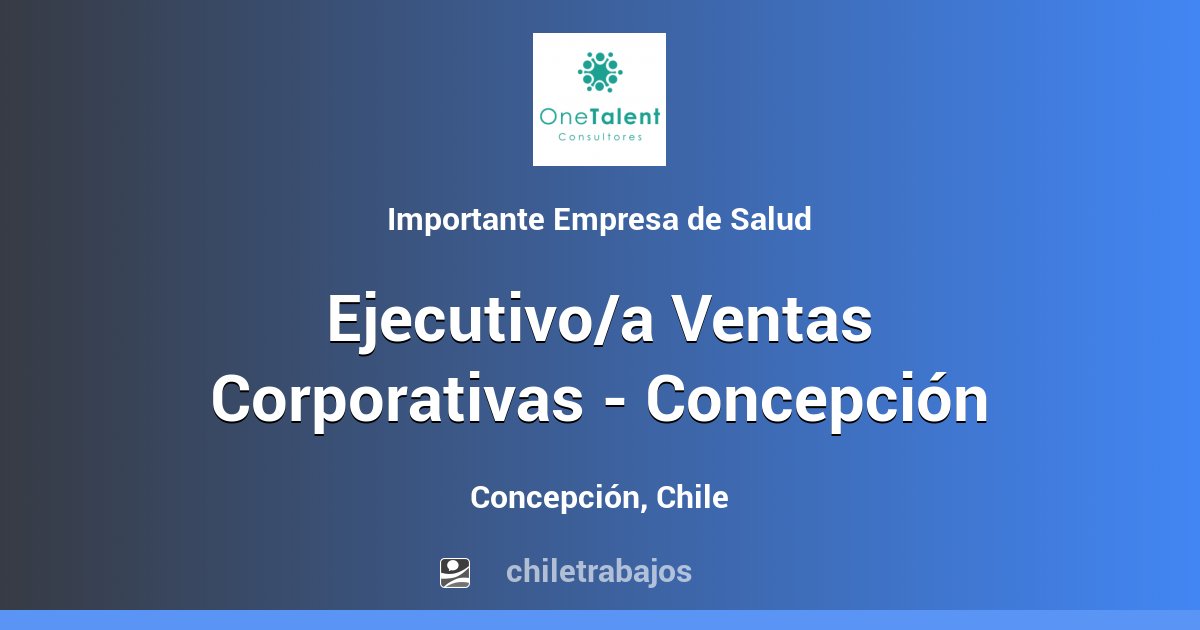 OneTalent
Consultores

Importante Empresa de Salud

Ejecutivo/a Ventas Corporativas - Concepción

Concepción, Chile

chiletrabajos